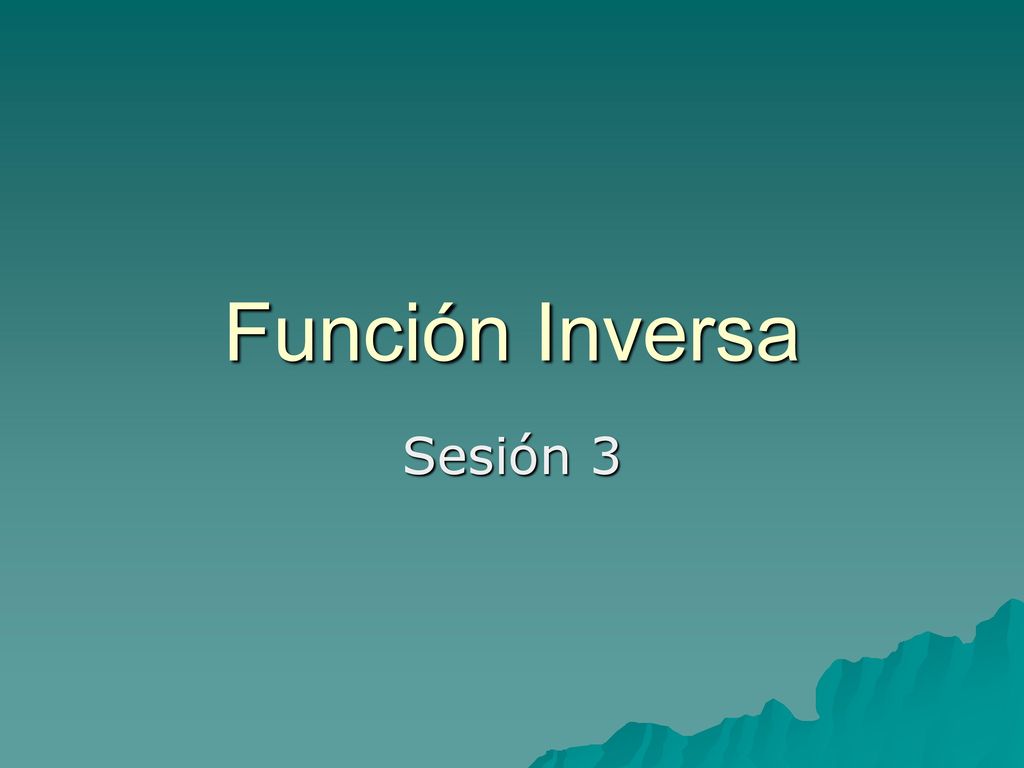 Función Inversa

Sesión 3